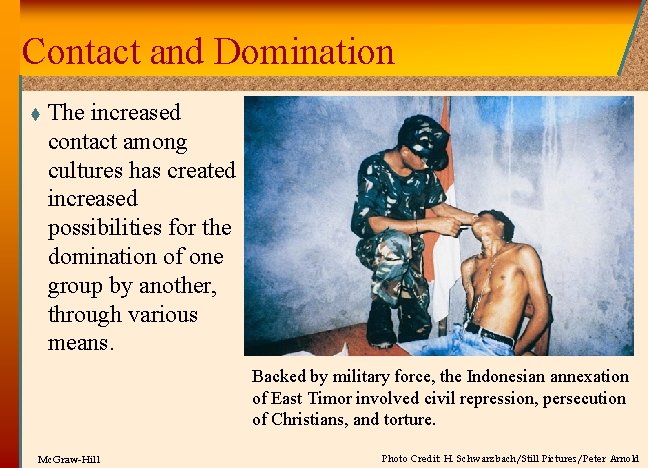 Contact and Domination

♦ The increased contact among cultures has created increased possibilities for the domination of one group by another, through various means.

Backed by military force, the Indonesian annexation of East Timor involved civil repression, persecution of Christians, and torture.

McGraw-Hill

Photo Credit H. Schwarzbach/Still Pictures/Peter Arnold